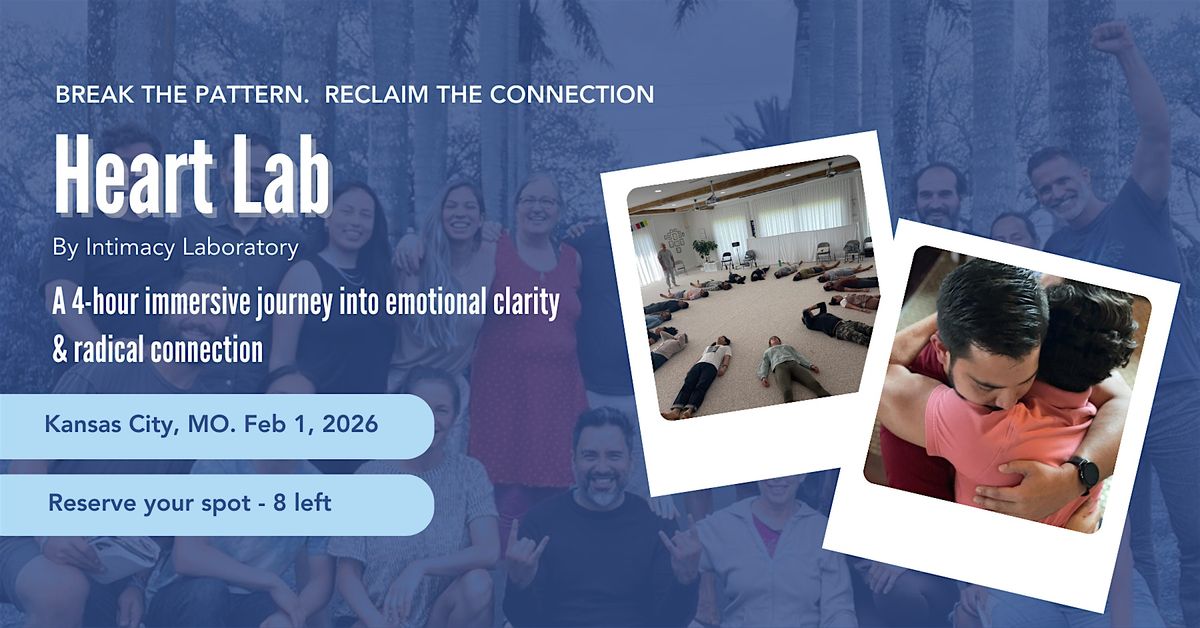 BREAK THE PATTERN.  RECLAIM THE CONNECTION

Heart Lab

By Intimacy Laboratory

A 4-hour immersive journey into emotional clarity & radical connection

Kansas City, MO. Feb 1, 2026

Reserve your spot - 8 left